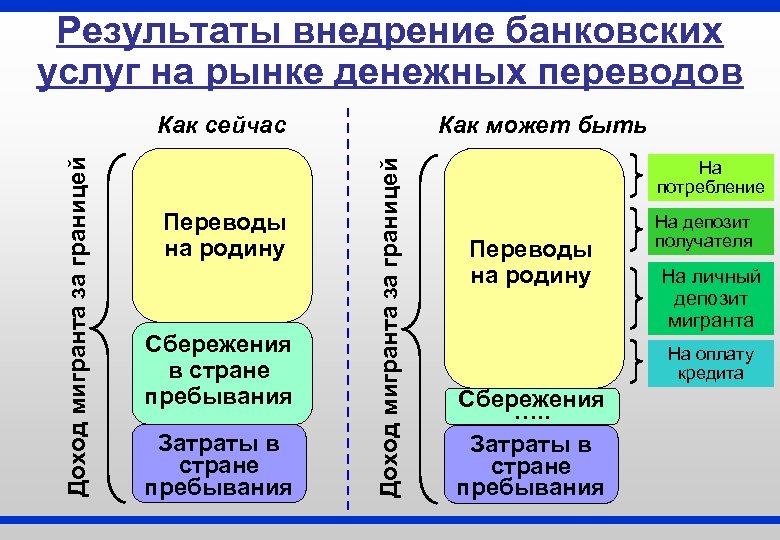 Результаты внедрение банковских услуг на рынке денежных переводов

Как сейчас

Доход мигранта за границей

Переводы на родину

Сбережения в стране пребывания

Затраты в стране пребывания

Как может быть

Доход мигранта за границей

Переводы на родину

Сбережения …..

Затраты в стране пребывания

На потребление

На депозит получателя

На личный депозит мигранта

На оплату кредита